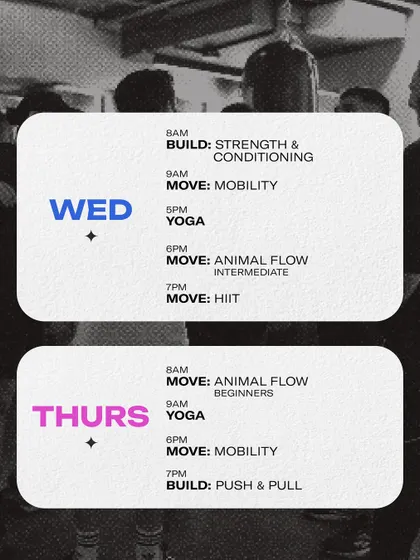 WED

8AM
BUILD: STRENGTH & CONDITIONING

9AM
MOVE: MOBILITY

5PM
YOGA

6PM
MOVE: ANIMAL FLOW
INTERMEDIATE

7PM
MOVE: HIIT

THURS

8AM
MOVE: ANIMAL FLOW
BEGINNERS

9AM
YOGA

6PM
MOVE: MOBILITY

7PM
BUILD: PUSH & PULL